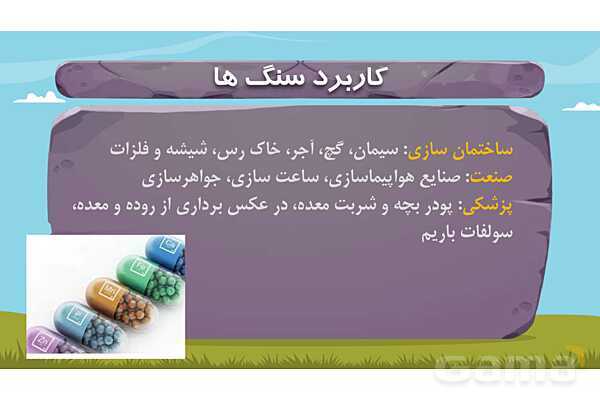 کاربرد سنگ ها

ساختمان سازی: سیمان، گچ، آجر، خاک رس، شیشه و فلزات
صنعت: صنایع هواپیماسازی، ساعت سازی، جواهرسازی
پزشکی: پودر بچه و شربت معده، در عکس برداری از روده و معده، سولفات باریم

Gama